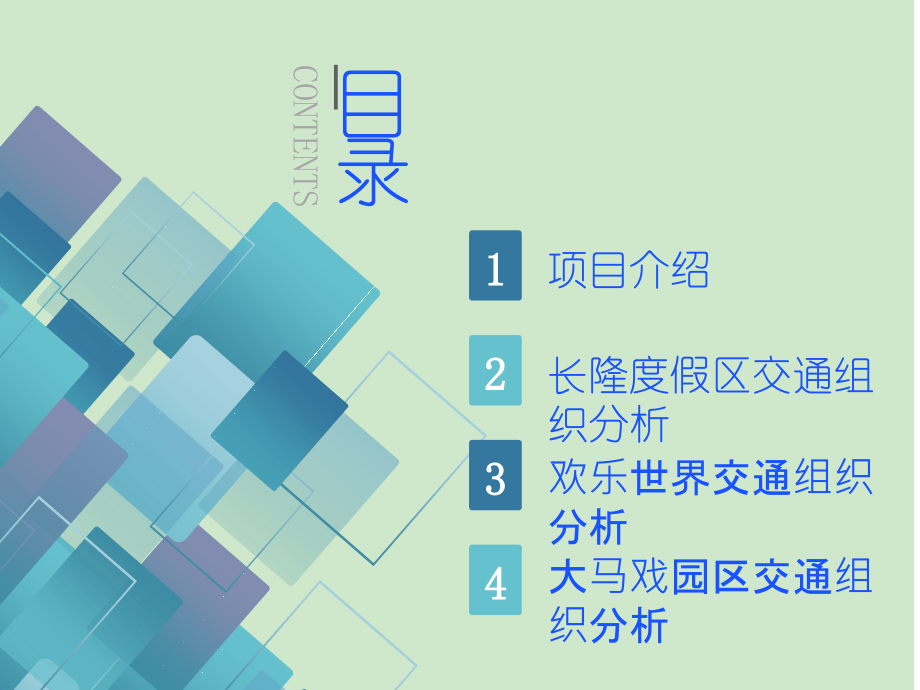 CONTENTS
目录

1 项目介绍

2 长隆度假区交通组织分析

3 欢乐世界交通组织分析

4 大马戏园区交通组织分析